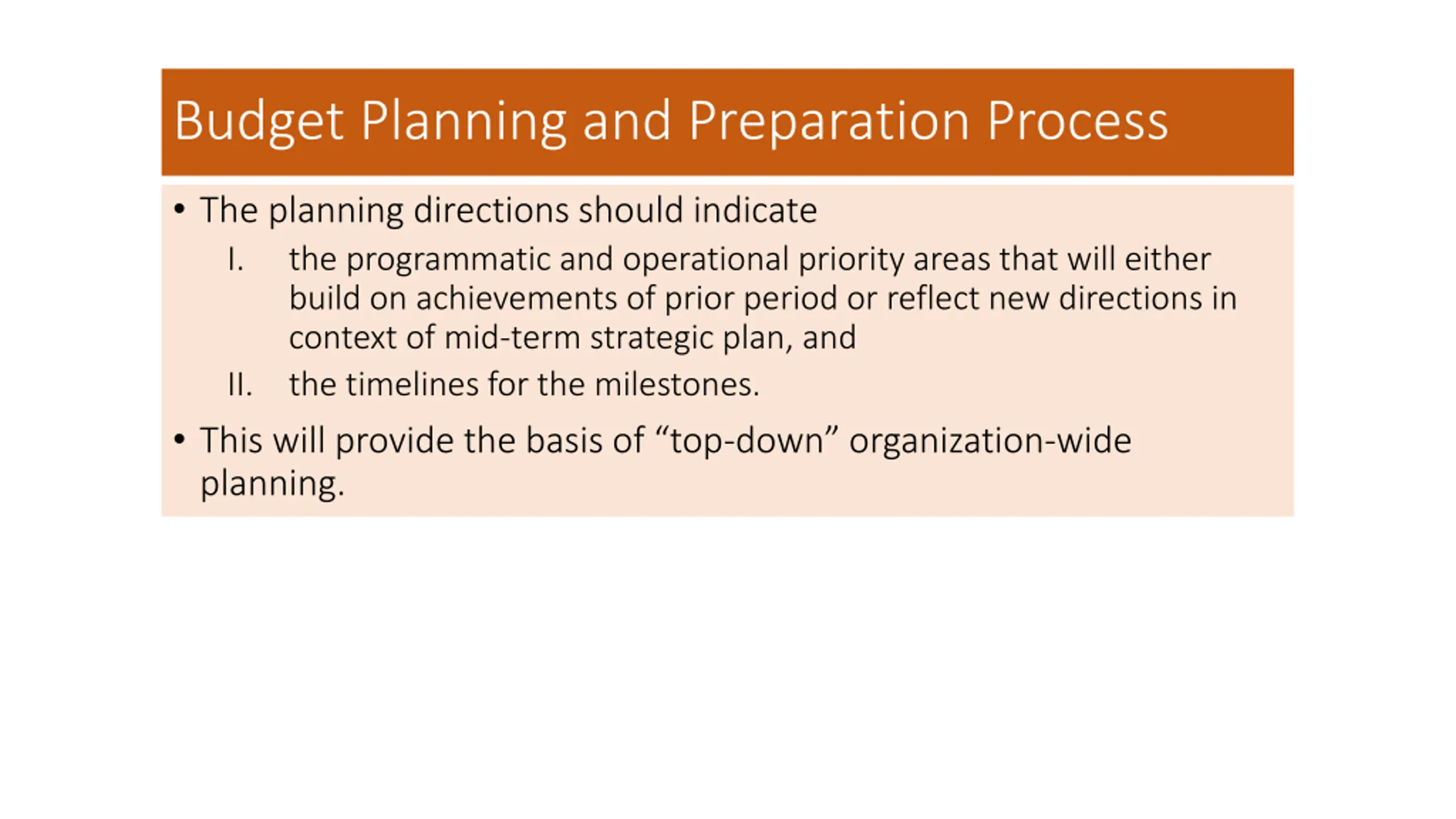 Budget Planning and Preparation Process

• The planning directions should indicate

I. the programmatic and operational priority areas that will either build on achievements of prior period or reflect new directions in context of mid-term strategic plan, and

II. the timelines for the milestones.

• This will provide the basis of “top-down” organization-wide planning.